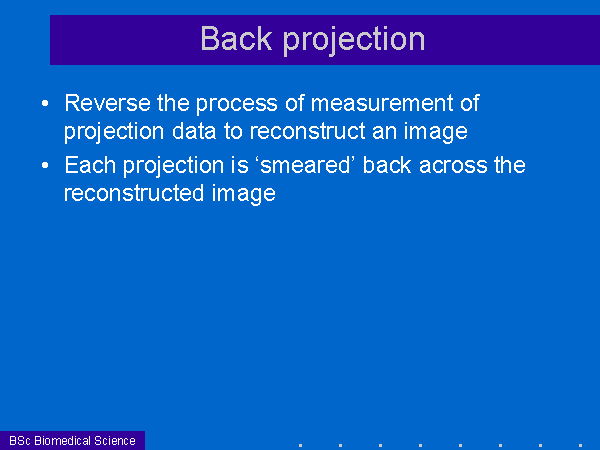 Back projection

• Reverse the process of measurement of projection data to reconstruct an image
• Each projection is ‘smeared’ back across the reconstructed image

BSc Biomedical Science